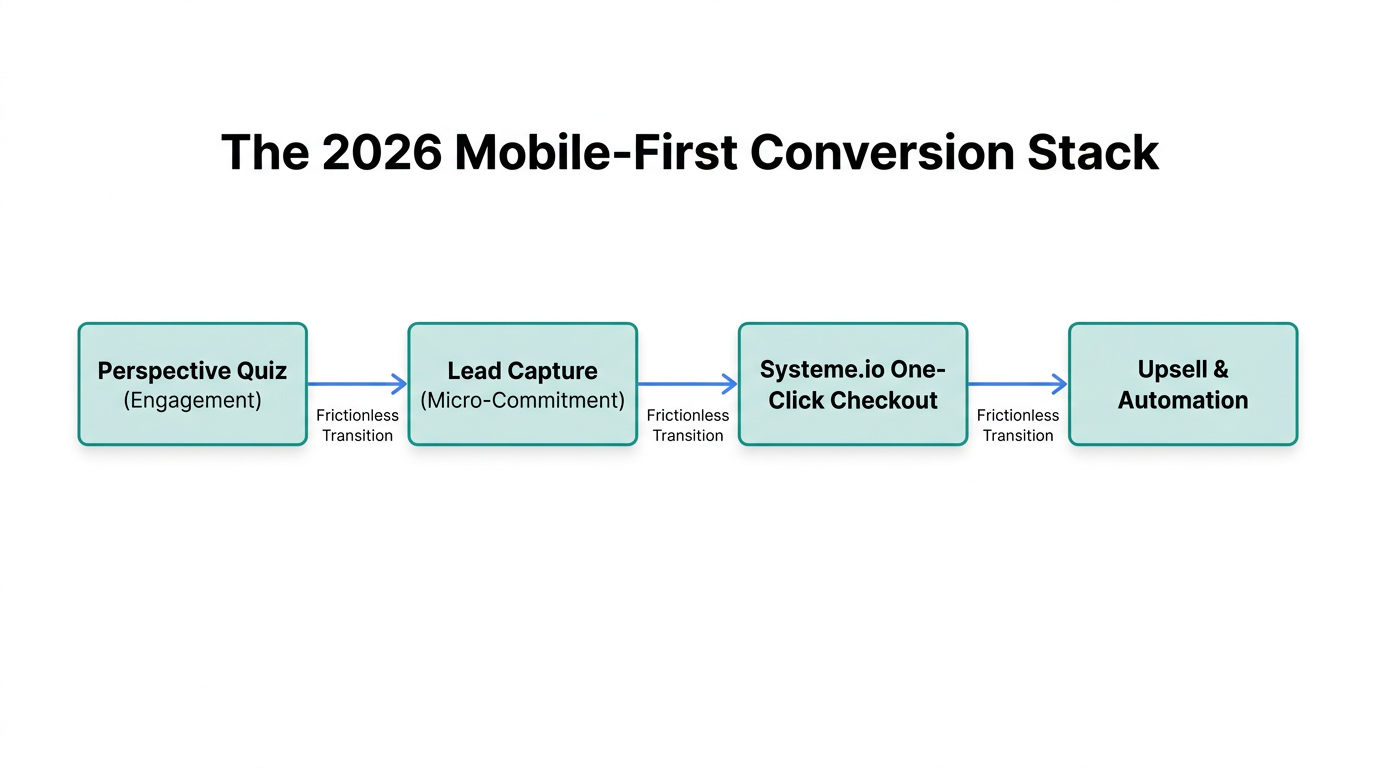 The 2026 Mobile-First Conversion Stack

Perspective Quiz
(Engagement)

Frictionless Transition

Lead Capture
(Micro-Commitment)

Frictionless Transition

Systeme.io One-Click Checkout

Frictionless Transition

Upsell & Automation